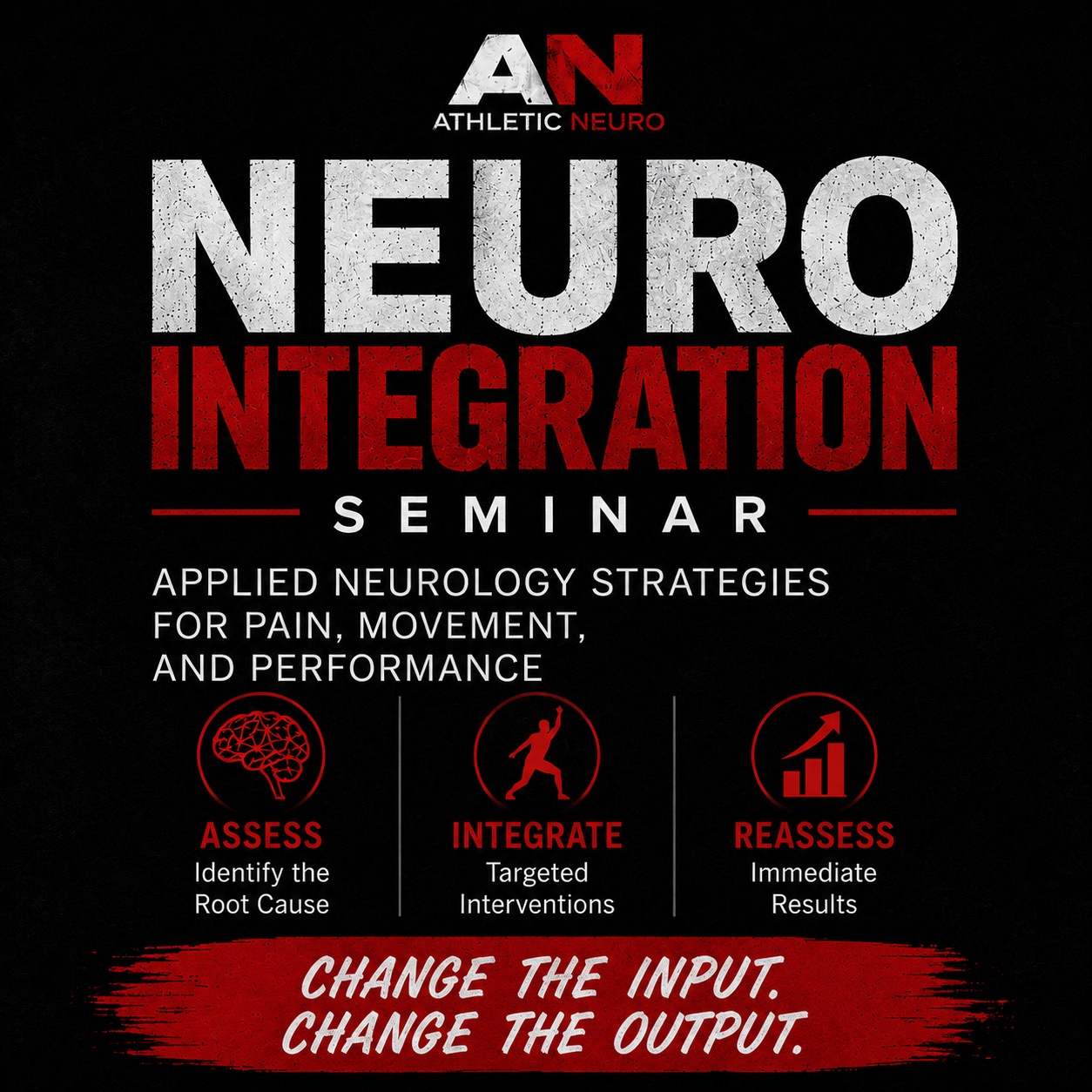 AN
ATHLETIC NEURO

NEURO
INTEGRATION
SEMINAR

APPLIED NEUROLOGY STRATEGIES FOR PAIN, MOVEMENT, AND PERFORMANCE

ASSESS
Identify the Root Cause

INTEGRATE
Targeted Interventions

REASSESS
Immediate Results

CHANGE THE INPUT.
CHANGE THE OUTPUT.